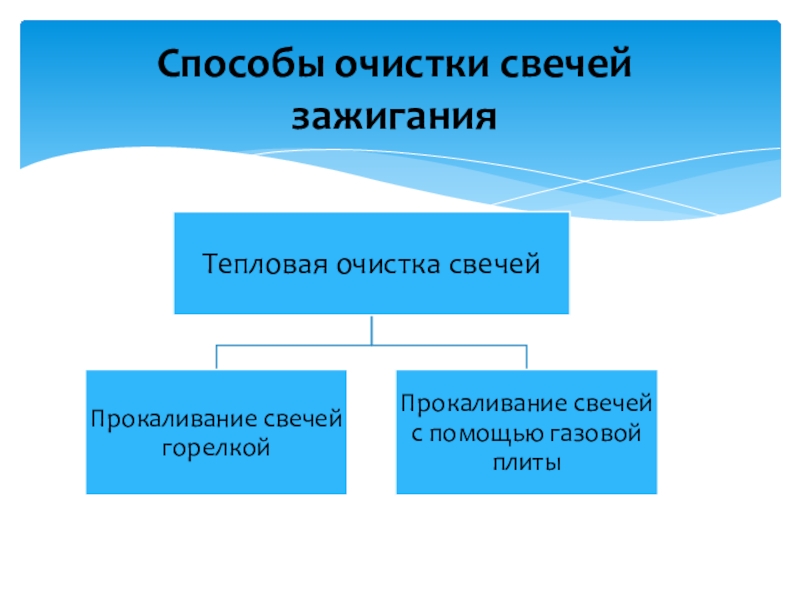 Способы очистки свечей зажигания

Тепловая очистка свечей

Прокаливание свечей горелкой

Прокаливание свечей с помощью газовой плиты